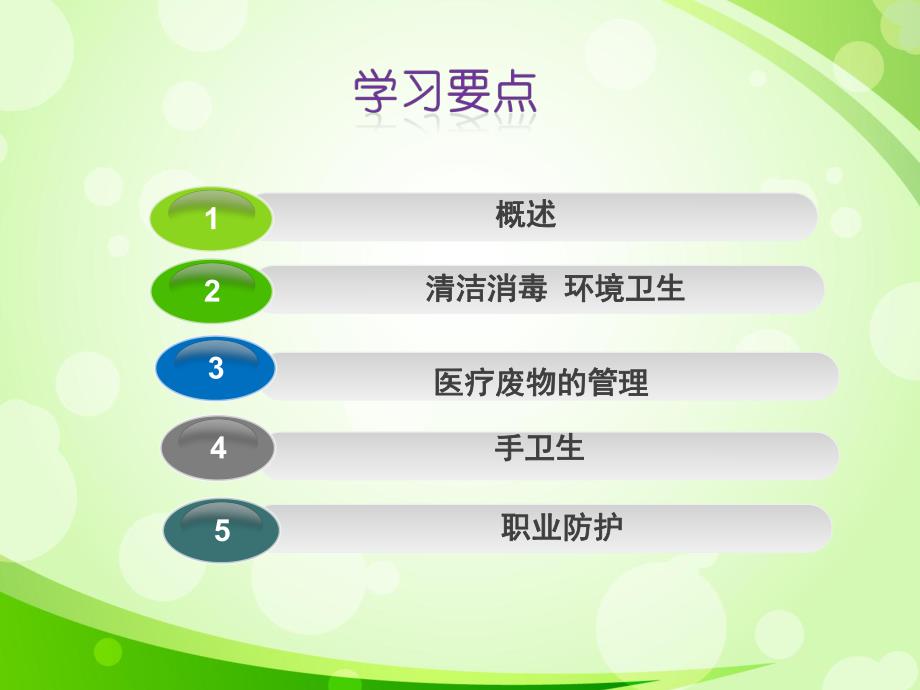 学习要点

1 概述

2 清洁消毒 环境卫生

3 医疗废物的管理

4 手卫生

5 职业防护